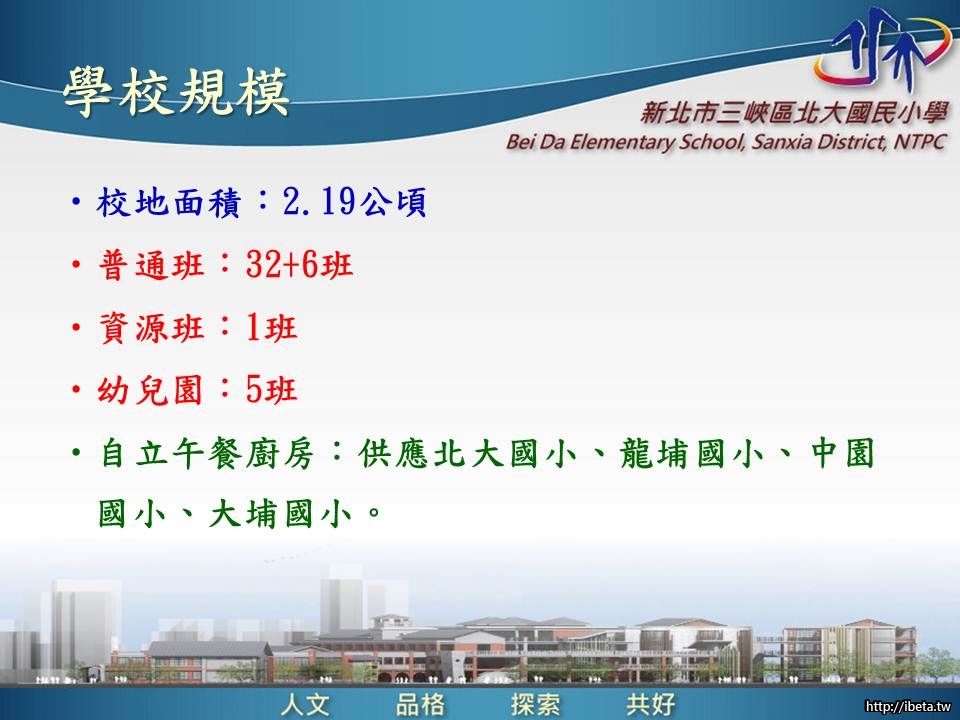 學校規模

新北市三峽區北大國民小學
Bei Da Elementary School, Sanxia District, NTPC

• 校地面積：2.19公頃
• 普通班：32+6班
• 資源班：1班
• 幼兒園：5班
• 自立午餐廚房：供應北大國小、龍埔國小、中園國小、大埔國小。

人文　品格　探索　共好

http://ibeta.tw